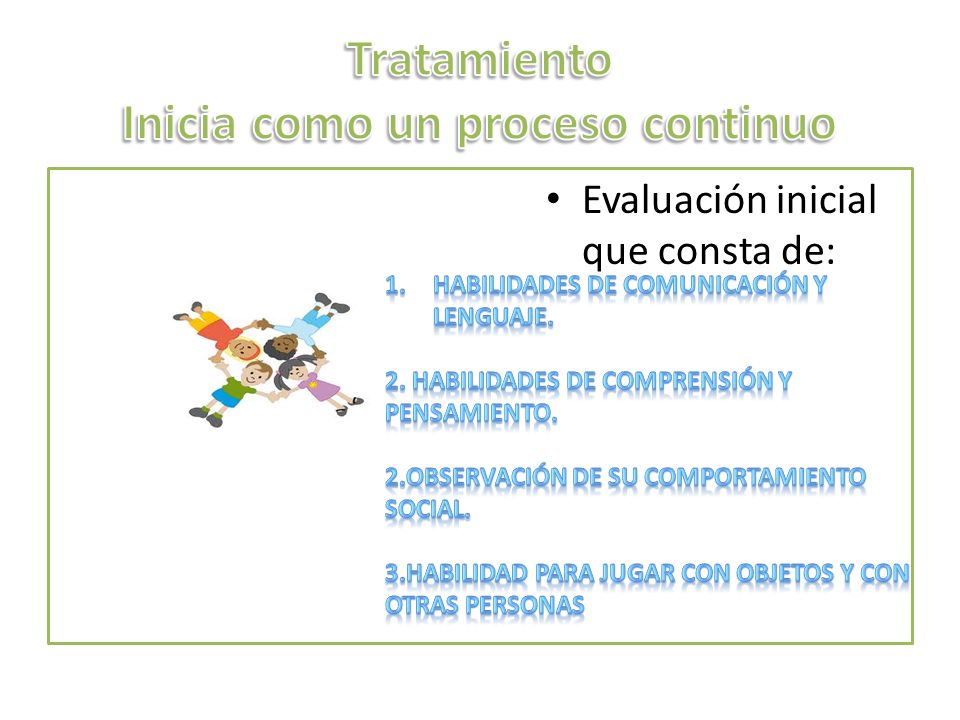 Tratamiento
Inicia como un proceso continuo

• Evaluación inicial que consta de:

1. HABILIDADES DE COMUNICACIÓN Y LENGUAJE.

2. HABILIDADES DE COMPRENSIÓN Y PENSAMIENTO.

2.OBSERVACIÓN DE SU COMPORTAMIENTO SOCIAL.

3.HABILIDAD PARA JUGAR CON OBJETOS Y CON OTRAS PERSONAS